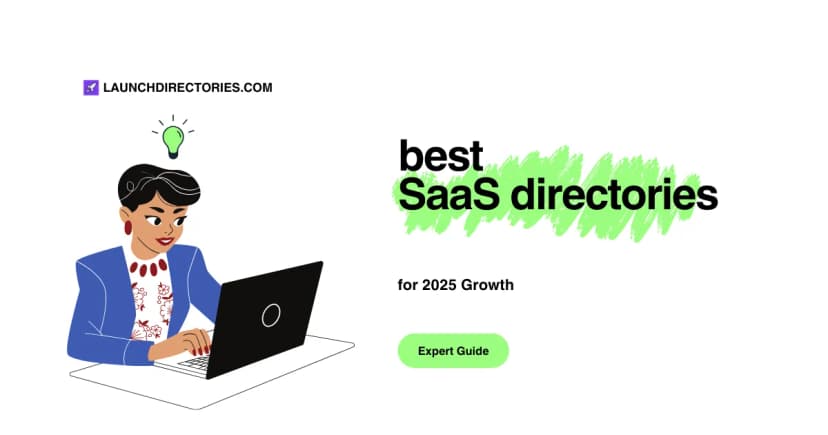 LAUNCHDIRECTORIES.COM

best
SaaS directories

for 2025 Growth

Expert Guide